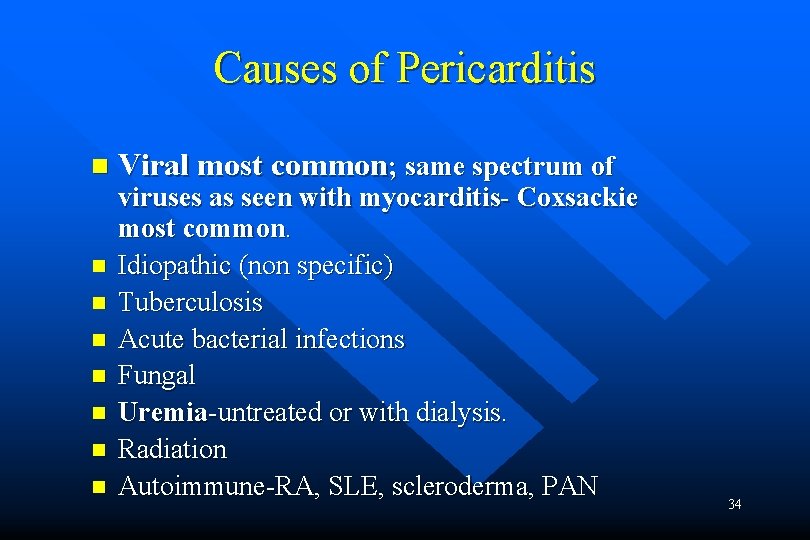 Causes of Pericarditis

- Viral most common; same spectrum of viruses as seen with myocarditis- Coxsackie most common.
- Idiopathic (non specific)
- Tuberculosis
- Acute bacterial infections
- Fungal
- Uremia-untreated or with dialysis.
- Radiation
- Autoimmune-RA, SLE, scleroderma, PAN

34